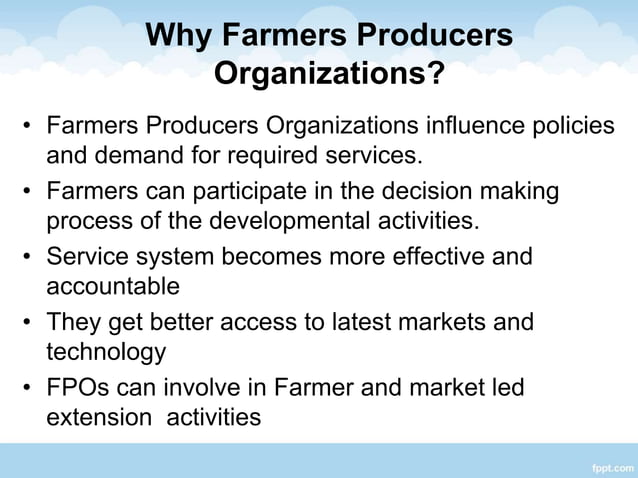 Why Farmers Producers Organizations?

• Farmers Producers Organizations influence policies and demand for required services.
• Farmers can participate in the decision making process of the developmental activities.
• Service system becomes more effective and accountable
• They get better access to latest markets and technology
• FPOs can involve in Farmer and market led extension activities

fppt.com